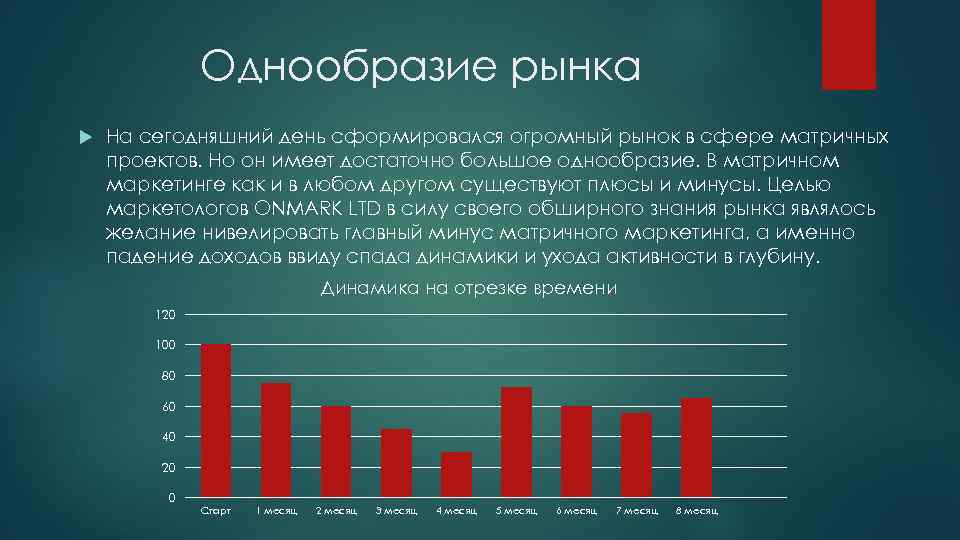 Однообразие рынка

На сегодняшний день сформировался огромный рынок в сфере матричных проектов. Но он имеет достаточно большое однообразие. В матричном маркетинге как и в любом другом существуют плюсы и минусы. Целью маркетологов ONMARK LTD в силу своего обширного знания рынка являлось желание нивелировать главный минус матричного маркетинга, а именно падение доходов ввиду спада динамики и ухода активности в глубину.

Динамика на отрезке времени

120
100
80
60
40
20
0

Старт
1 месяц
2 месяц
3 месяц
4 месяц
5 месяц
6 месяц
7 месяц
8 месяц